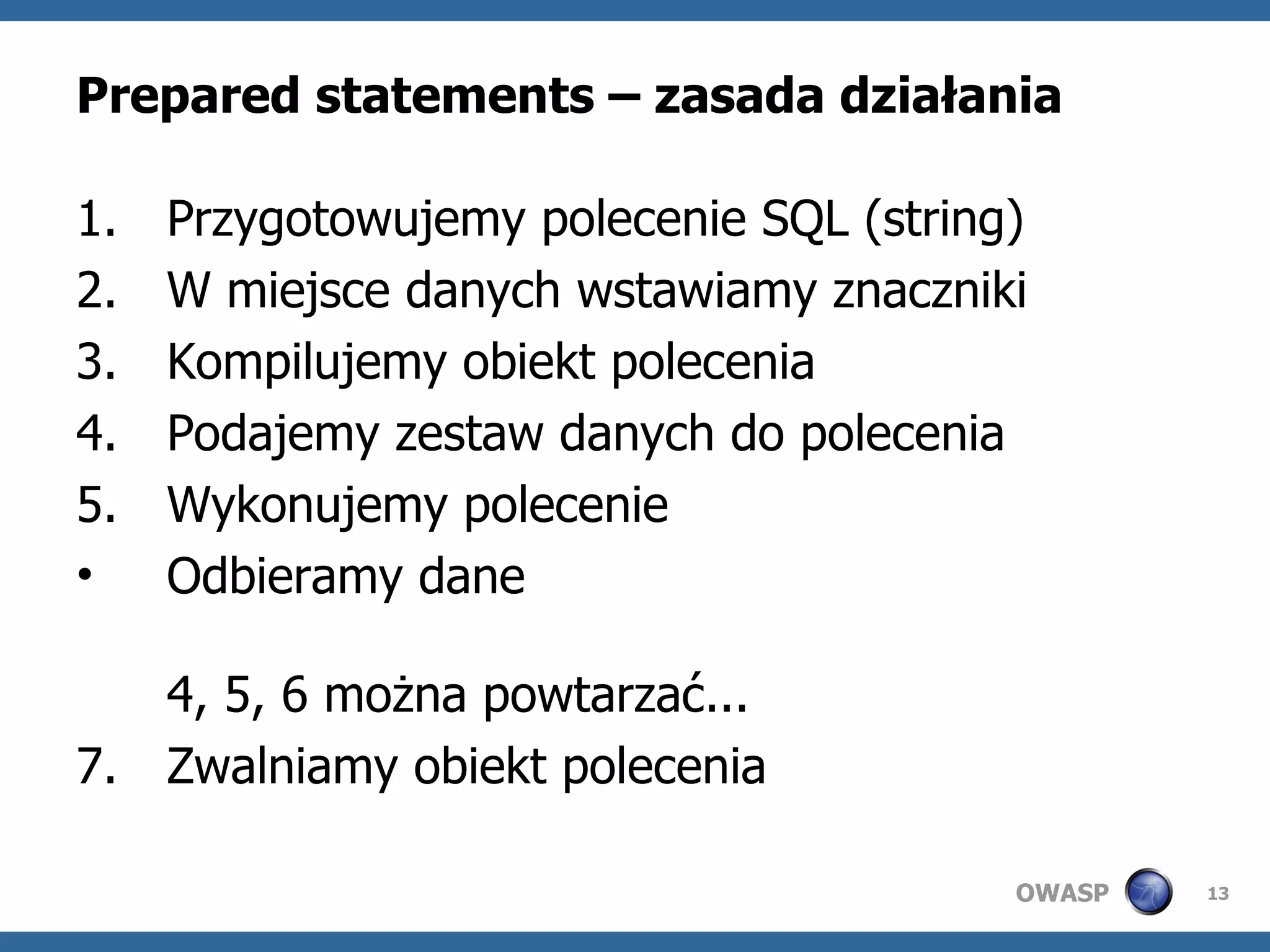 Prepared statements – zasada działania

1. Przygotowujemy polecenie SQL (string)
2. W miejsce danych wstawiamy znaczniki
3. Kompilujemy obiekt polecenia
4. Podajemy zestaw danych do polecenia
5. Wykonujemy polecenie
• Odbieramy dane

4, 5, 6 można powtarzać...
7. Zwalniamy obiekt polecenia

OWASP 13